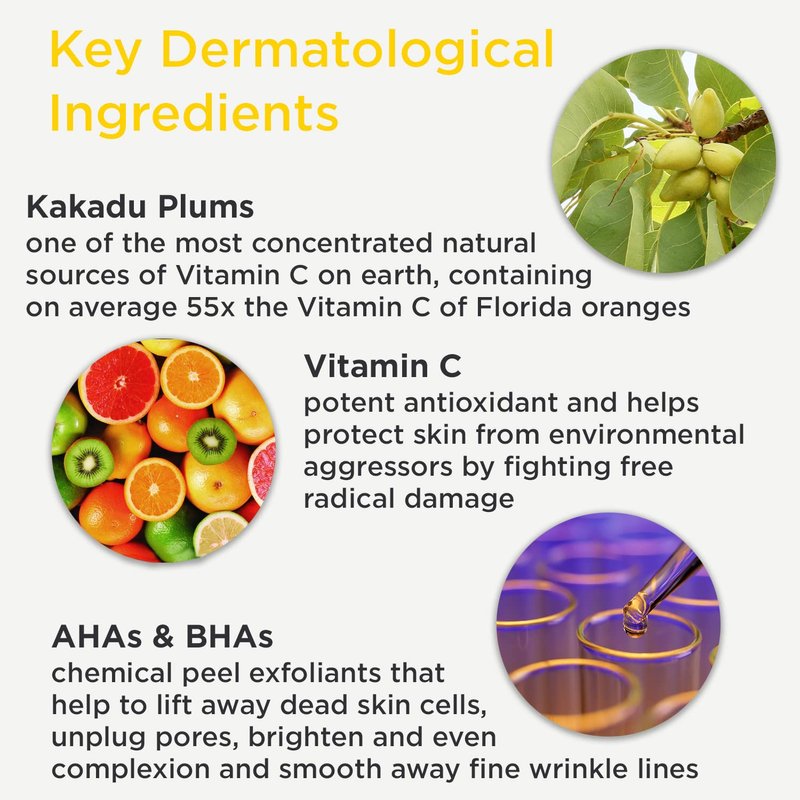 Key Dermatological Ingredients

Kakadu Plums
one of the most concentrated natural sources of Vitamin C on earth, containing on average 55x the Vitamin C of Florida oranges

Vitamin C
potent antioxidant and helps protect skin from environmental aggressors by fighting free radical damage

AHAs & BHAs
chemical peel exfoliants that help to lift away dead skin cells, unplug pores, brighten and even complexion and smooth away fine wrinkle lines